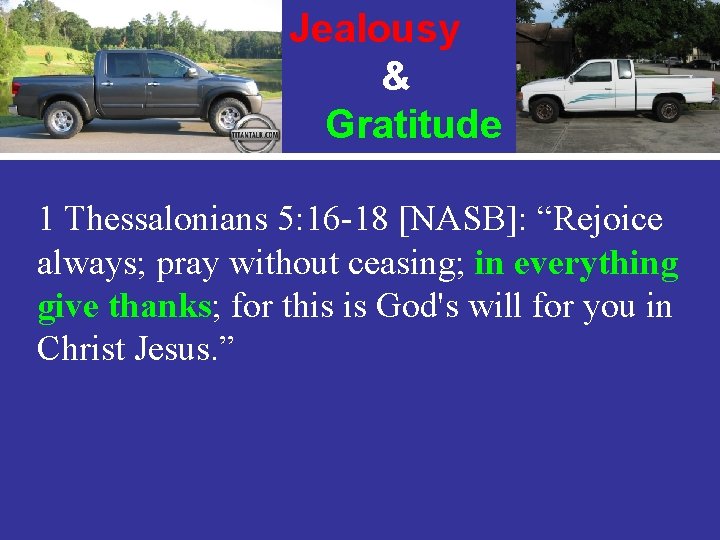 TITANTALK.COM

Jealousy
&
Gratitude

1 Thessalonians 5:16-18 [NASB]: “Rejoice always; pray without ceasing; in everything give thanks; for this is God's will for you in Christ Jesus.”